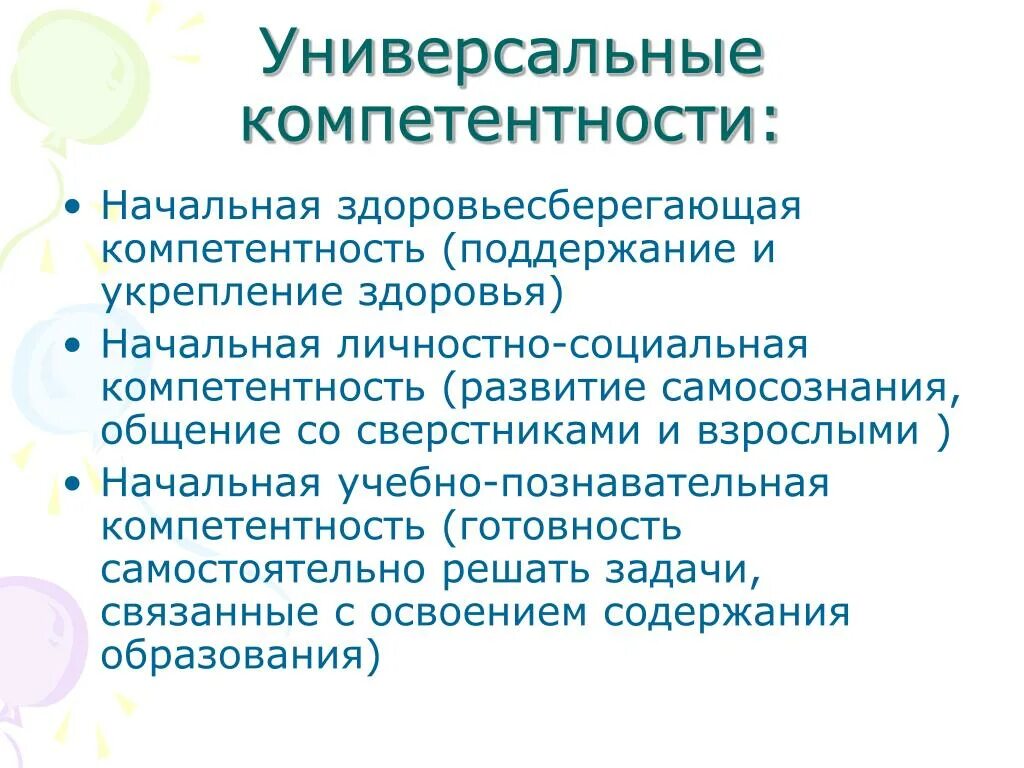 Универсальные компетентности:

• Начальная здоровьесберегающая компетентность (поддержание и укрепление здоровья)
• Начальная личностно-социальная компетентность (развитие самосознания, общение со сверстниками и взрослыми )
• Начальная учебно-познавательная компетентность (готовность самостоятельно решать задачи, связанные с освоением содержания образования)